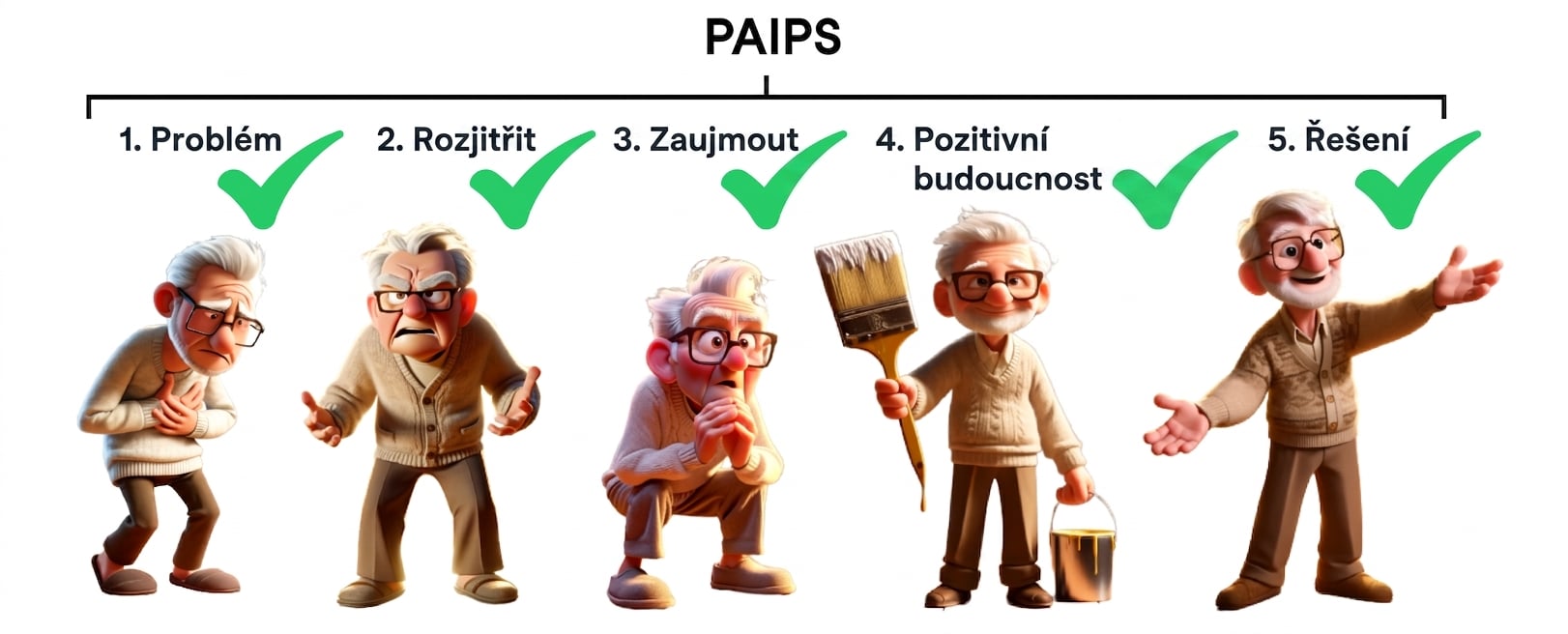 PAIPS

1. Problém

2. Rozjitřit

3. Zaujmout

4. Pozitivní budoucnost

5. Řešení